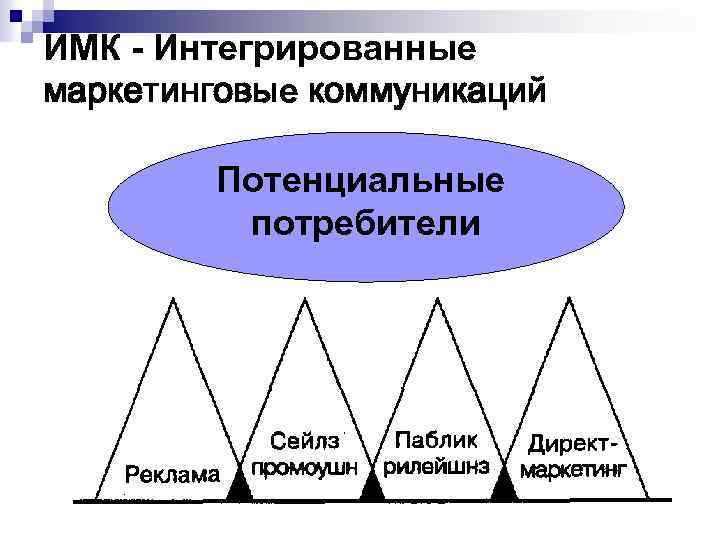 ИМК - Интегрированные маркетинговые коммуникаций

Потенциальные потребители

Реклама

Сейлз промоушн

Паблик рилейшнз

Директ-маркетинг